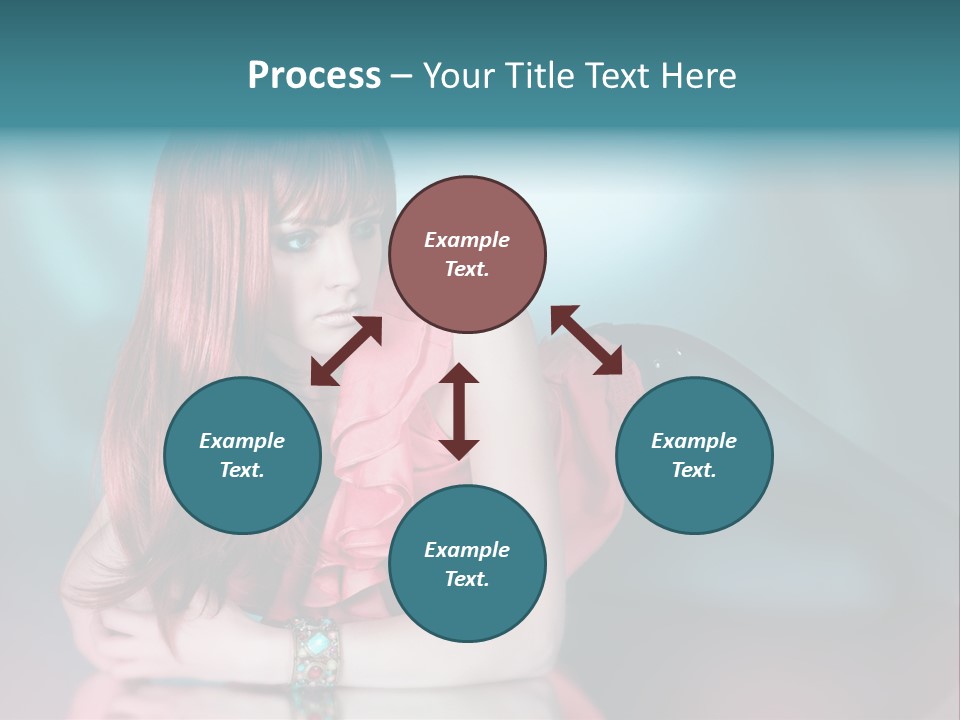 Process – Your Title Text Here

Example Text.

Example Text.

Example Text.

Example Text.